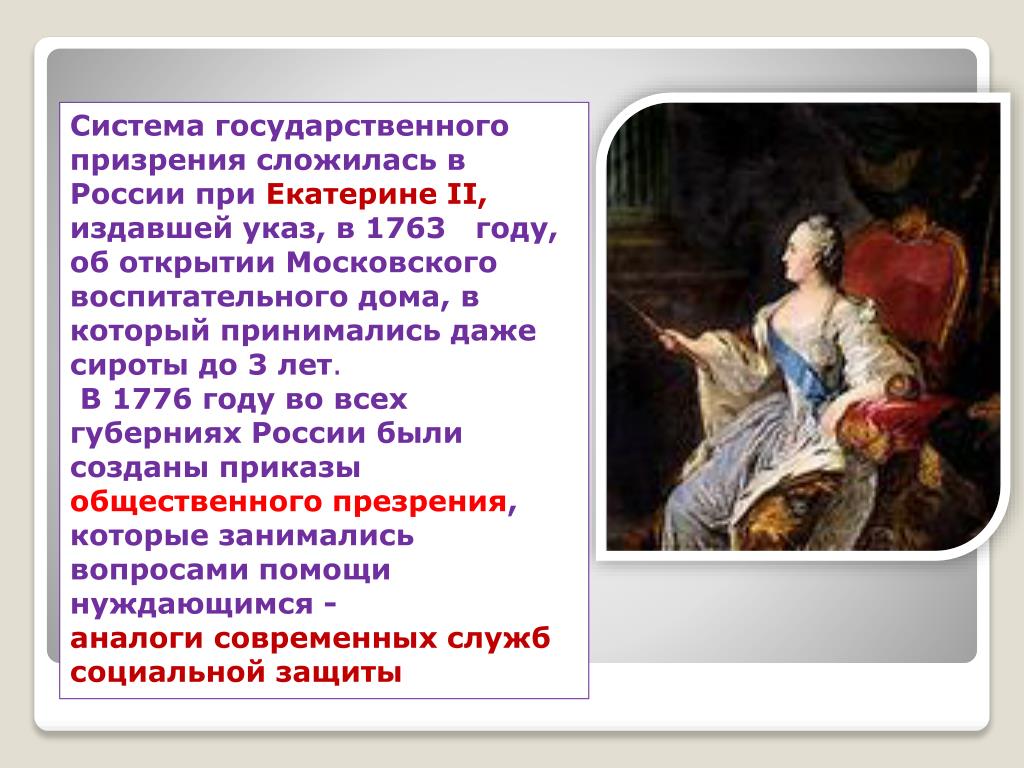 Система государственного призрения сложилась в России при Екатерине II, издавшей указ, в 1763 году, об открытии Московского воспитательного дома, в который принимались даже сироты до 3 лет.

В 1776 году во всех губерниях России были созданы приказы общественного презрения, которые занимались вопросами помощи нуждающимся - аналоги современных служб социальной защиты